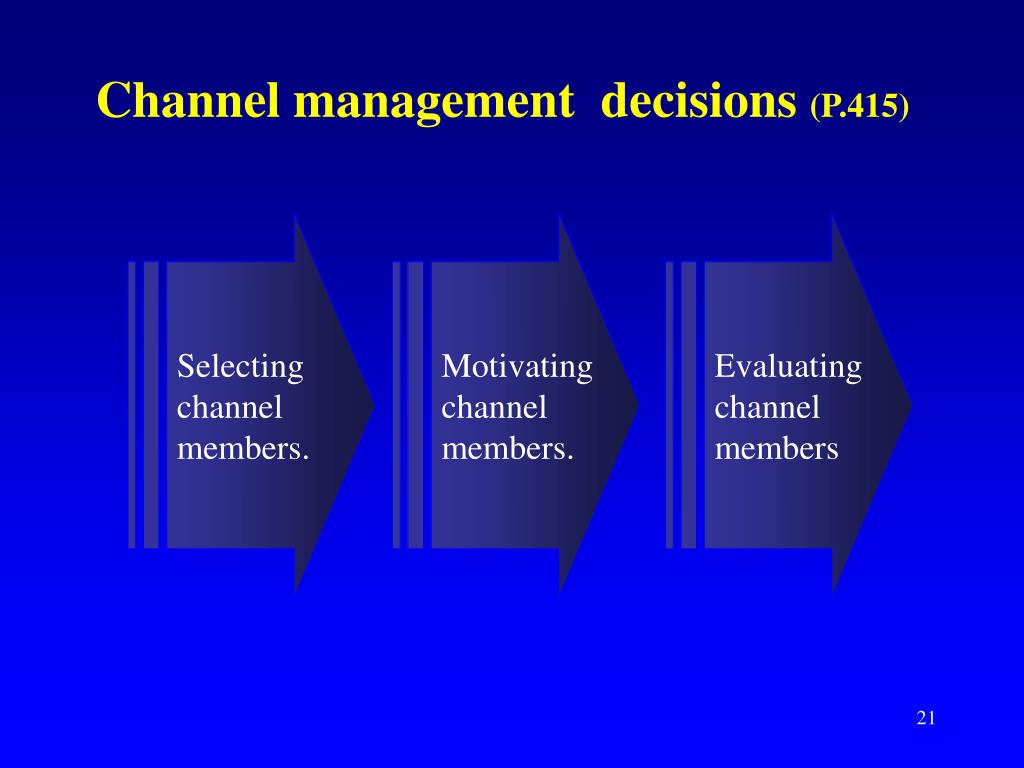 Channel management decisions (P.415)

Selecting channel members.

Motivating channel members.

Evaluating channel members

21